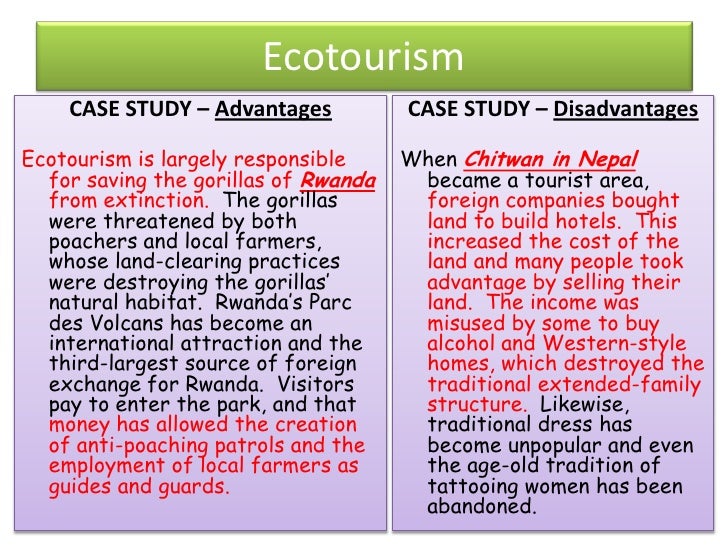 Ecotourism

CASE STUDY – Advantages

Ecotourism is largely responsible for saving the gorillas of Rwanda from extinction. The gorillas were threatened by both poachers and local farmers, whose land-clearing practices were destroying the gorillas' natural habitat. Rwanda's Parc des Volcans has become an international attraction and the third-largest source of foreign exchange for Rwanda. Visitors pay to enter the park, and that money has allowed the creation of anti-poaching patrols and the employment of local farmers as guides and guards.

CASE STUDY – Disadvantages

When Chitwan in Nepal became a tourist area, foreign companies bought land to build hotels. This increased the cost of the land and many people took advantage by selling their land. The income was misused by some to buy alcohol and Western-style homes, which destroyed the traditional extended-family structure. Likewise, traditional dress has become unpopular and even the age-old tradition of tattooing women has been abandoned.